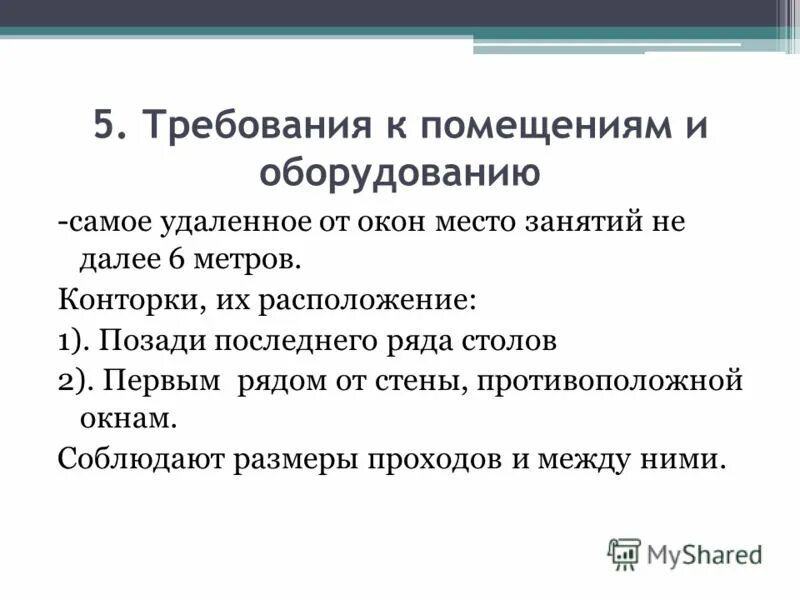 5. Требования к помещениям и оборудованию

-самое удаленное от окон место занятий не далее 6 метров.

Конторки, их расположение:

1). Позади последнего ряда столов

2). Первым  рядом от стены, противоположной окнам.

Соблюдают размеры проходов и между ними.

MyShared